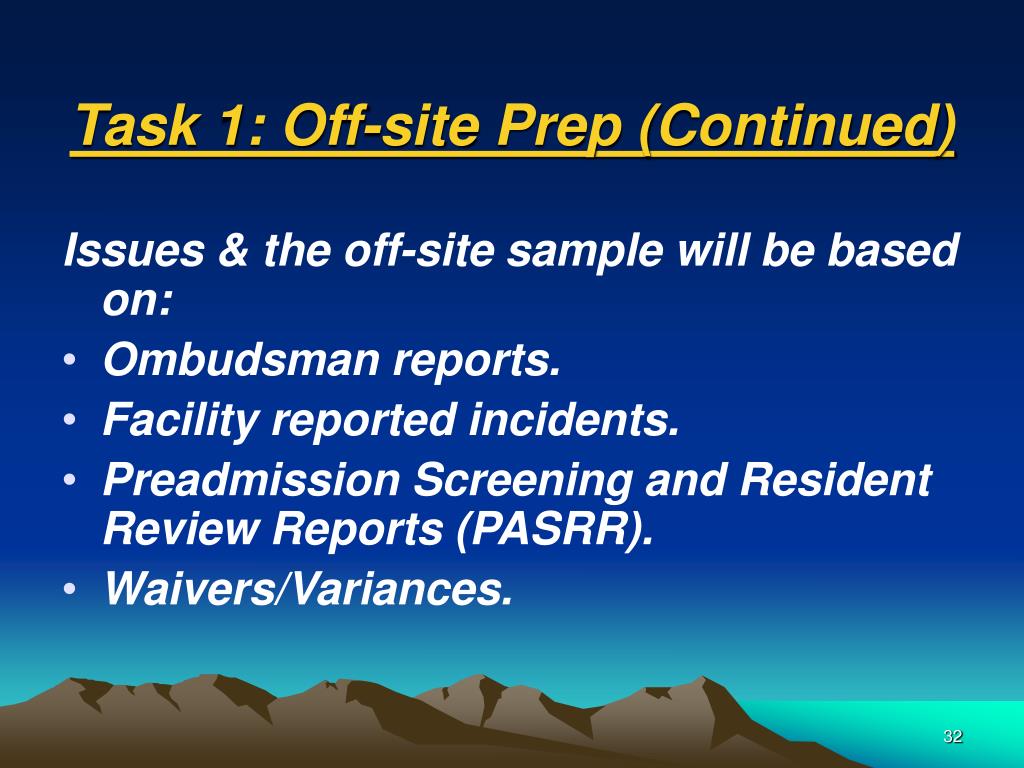 Task 1: Off-site Prep (Continued)

Issues & the off-site sample will be based on:

• Ombudsman reports.
• Facility reported incidents.
• Preadmission Screening and Resident Review Reports (PASRR).
• Waivers/Variances.

32